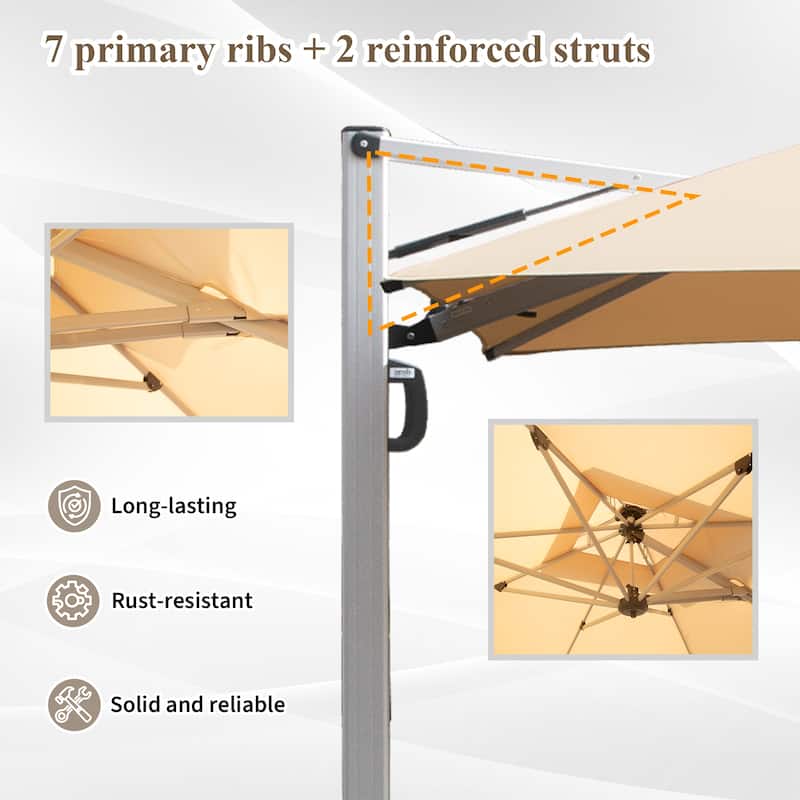 7 primary ribs + 2 reinforced struts

Long-lasting

Rust-resistant

Solid and reliable